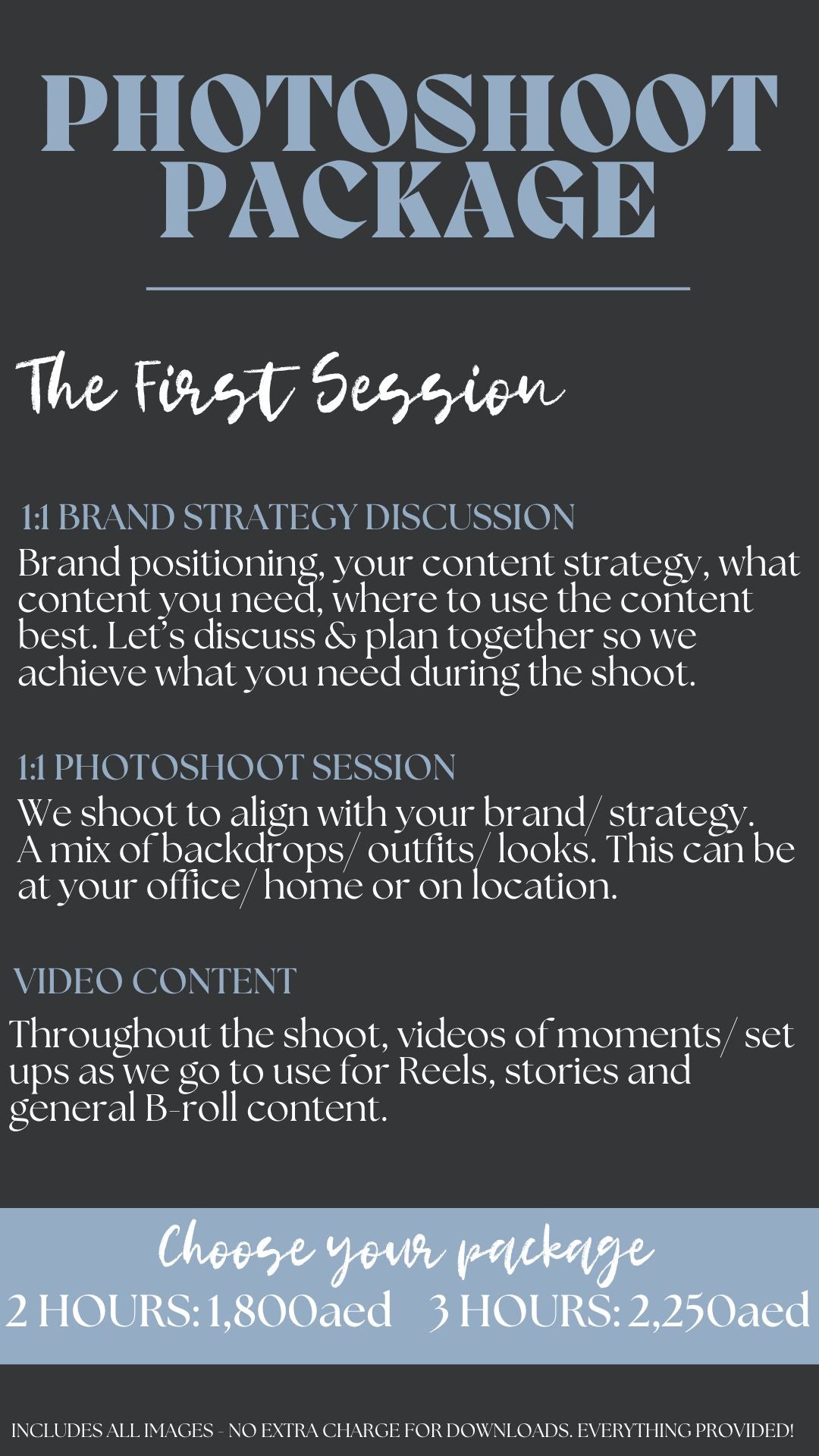 PHOTOSHOOT PACKAGE

The First Session

1:1 BRAND STRATEGY DISCUSSION
Brand positioning, your content strategy, what content you need, where to use the content best. Let's discuss & plan together so we achieve what you need during the shoot.

1:1 PHOTOSHOOT SESSION
We shoot to align with your brand/ strategy. A mix of backdrops/ outfits/ looks. This can be at your office/ home or on location.

VIDEO CONTENT
Throughout the shoot, videos of moments/ set ups as we go to use for Reels, stories and general B-roll content.

Choose your package
2 HOURS: 1,800aed 3 HOURS: 2,250aed

INCLUDES ALL IMAGES - NO EXTRA CHARGE FOR DOWNLOADS. EVERYTHING PROVIDED!